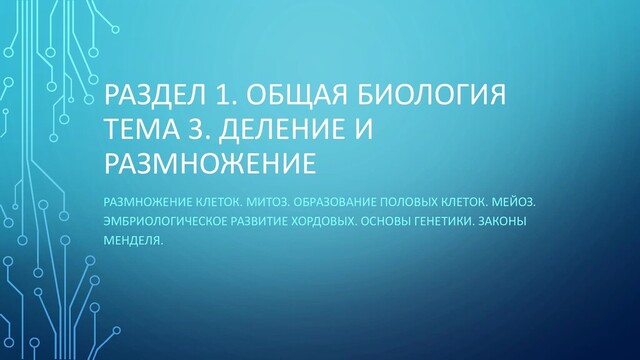 РАЗДЕЛ 1. ОБЩАЯ БИОЛОГИЯ
ТЕМА 3. ДЕЛЕНИЕ И РАЗМНОЖЕНИЕ

РАЗМНОЖЕНИЕ КЛЕТОК. МИТОЗ. ОБРАЗОВАНИЕ ПОЛОВЫХ КЛЕТОК. МЕЙОЗ. ЭМБРИОЛОГИЧЕСКОЕ РАЗВИТИЕ ХОРДОВЫХ. ОСНОВЫ ГЕНЕТИКИ. ЗАКОНЫ МЕНДЕЛЯ.